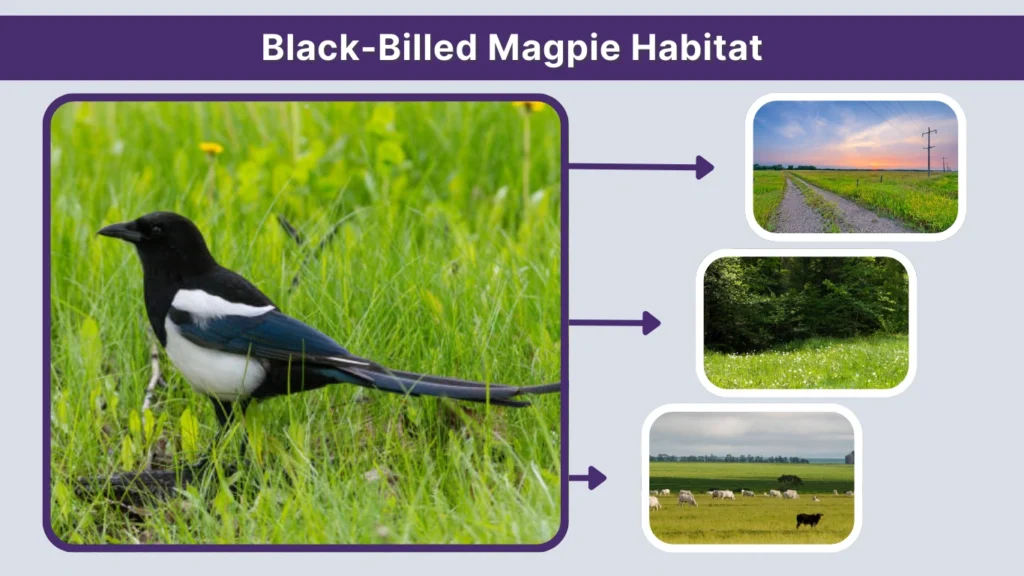 Black-Billed Magpie Habitat